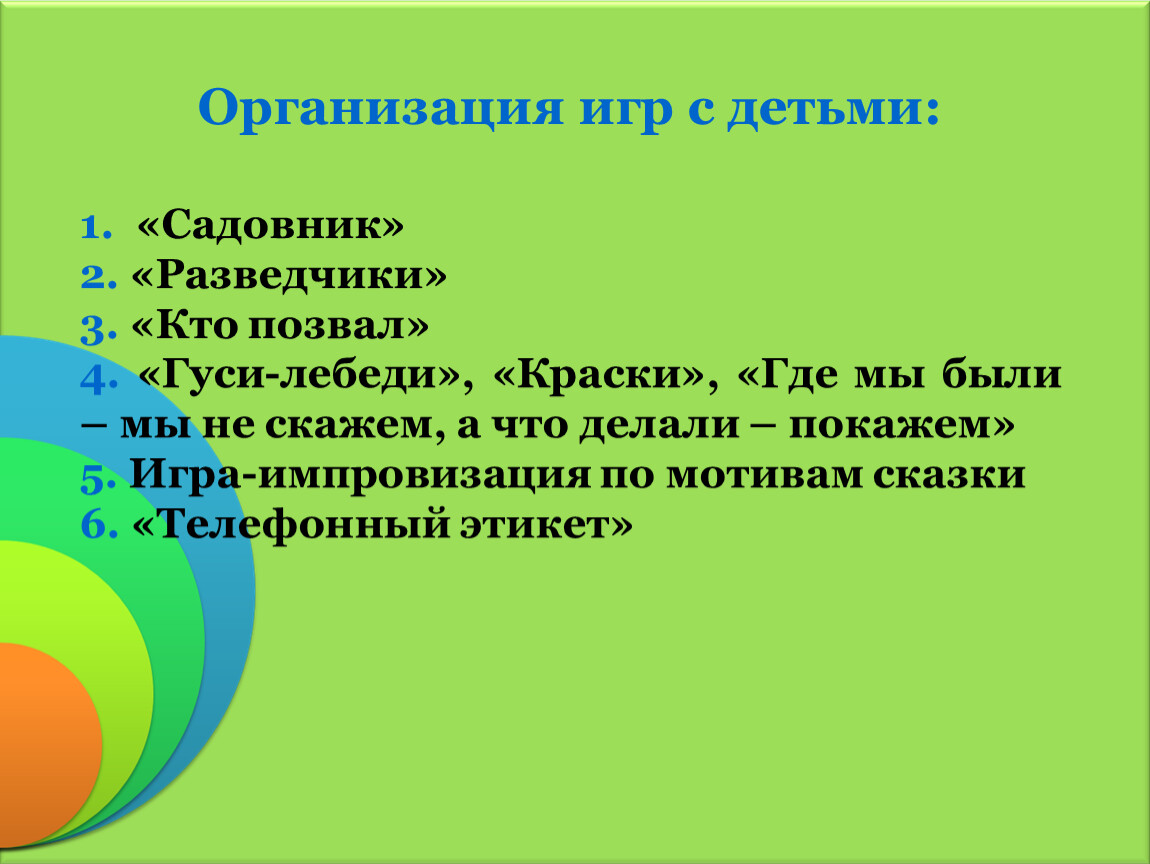 Организация игр с детьми:

1. «Садовник»
2. «Разведчики»
3. «Кто позвал»
4. «Гуси-лебеди», «Краски», «Где мы были – мы не скажем, а что делали – покажем»
5. Игра-импровизация по мотивам сказки
6. «Телефонный этикет»